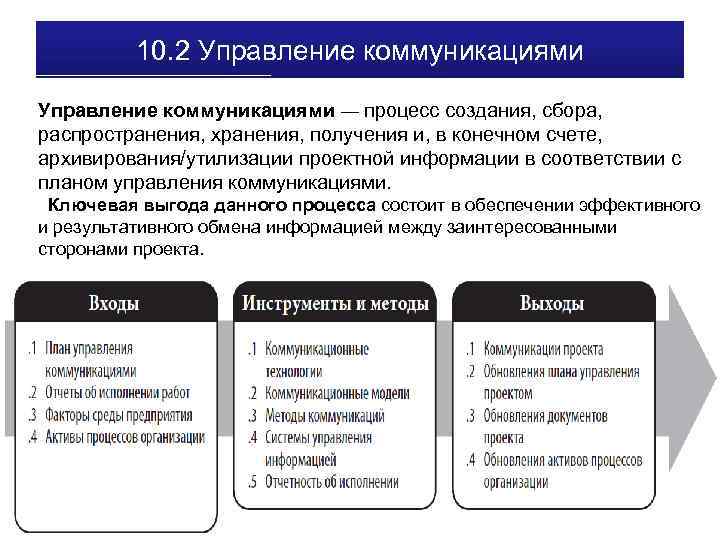 10.2 Управление коммуникациями

**Управление коммуникациями** — процесс создания, сбора, распространения, хранения, получения и, в конечном счете, архивирования/утилизации проектной информации в соответствии с планом управления коммуникациями.

**Ключевая выгода данного процесса** состоит в обеспечении эффективного и результативного обмена информацией между заинтересованными сторонами проекта.

Входы

.1 План управления коммуникациями
.2 Отчеты об исполнении работ
.3 Факторы среды предприятия
.4 Активы процессов организации

Инструменты и методы

.1 Коммуникационные технологии
.2 Коммуникационные модели
.3 Методы коммуникаций
.4 Системы управления информацией
.5 Отчетность об исполнении

Выходы

.1 Коммуникации проекта
.2 Обновления плана управления проектом
.3 Обновления документов проекта
.4 Обновления активов процессов организации